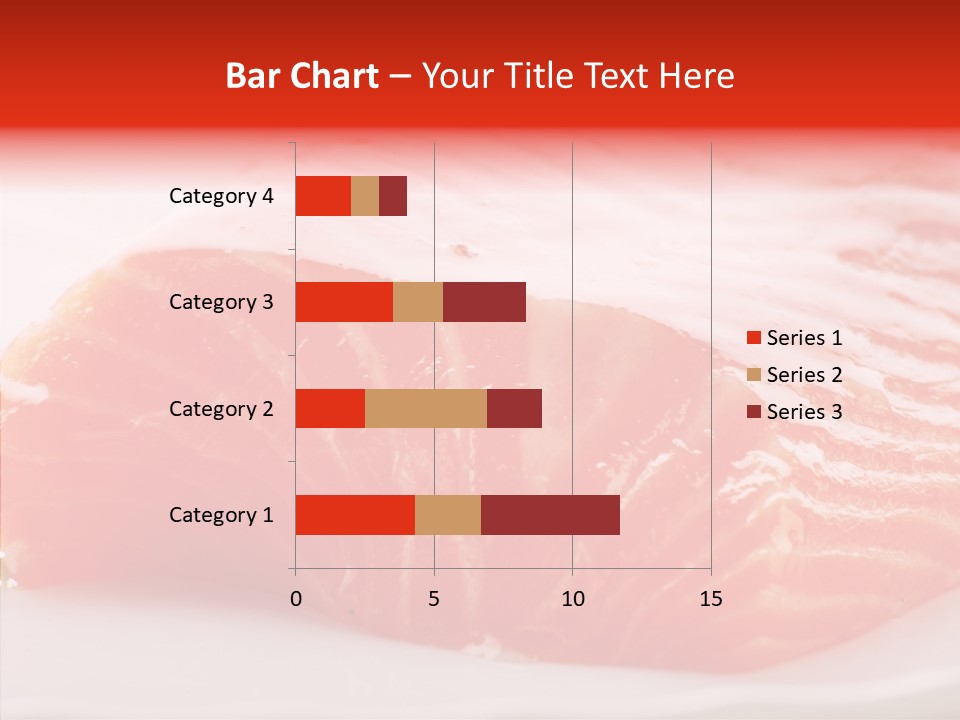 Bar Chart – Your Title Text Here

Category 4
Category 3
Category 2
Category 1

0
5
10
15

Series 1
Series 2
Series 3